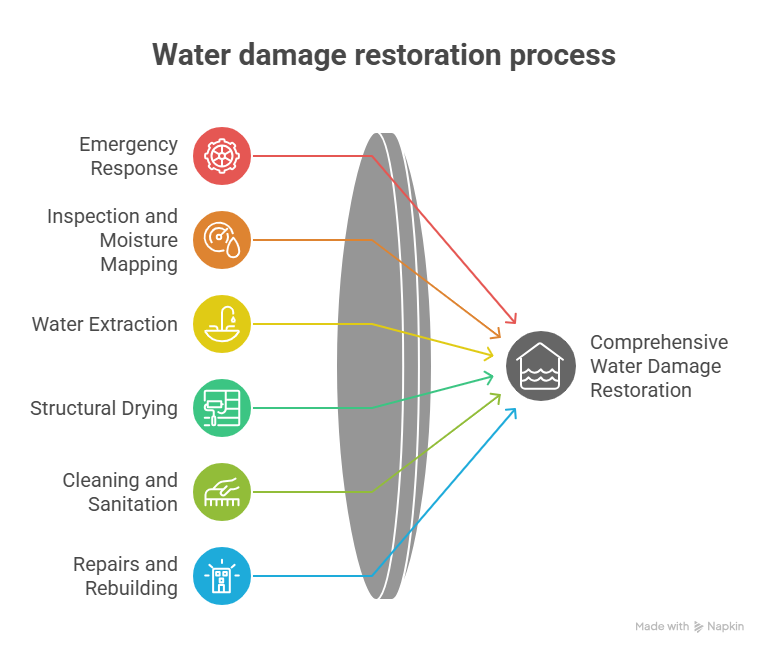 Water damage restoration process

Emergency Response

Inspection and Moisture Mapping

Water Extraction

Structural Drying

Cleaning and Sanitation

Repairs and Rebuilding

Comprehensive Water Damage Restoration

Made with Napkin